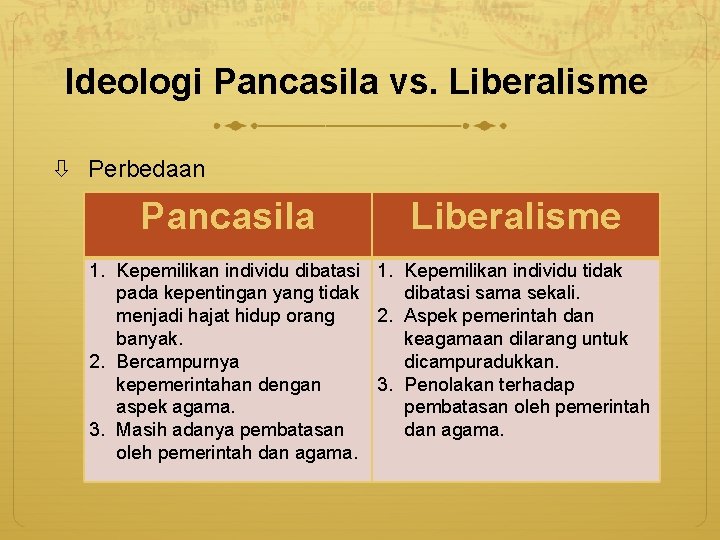 Ideologi Pancasila vs. Liberalisme

⇩ Perbedaan

| Pancasila | Liberalisme |
|---|---|
| 1. Kepemilikan individu dibatasi pada kepentingan yang tidak menjadi hajat hidup orang banyak. 2. Bercampurnya kepemerintahan dengan aspek agama. 3. Masih adanya pembatasan oleh pemerintah dan agama. | 1. Kepemilikan individu tidak dibatasi sama sekali. 2. Aspek pemerintah dan keagamaan dilarang untuk dicampuradukkan. 3. Penolakan terhadap pembatasan oleh pemerintah dan agama. |